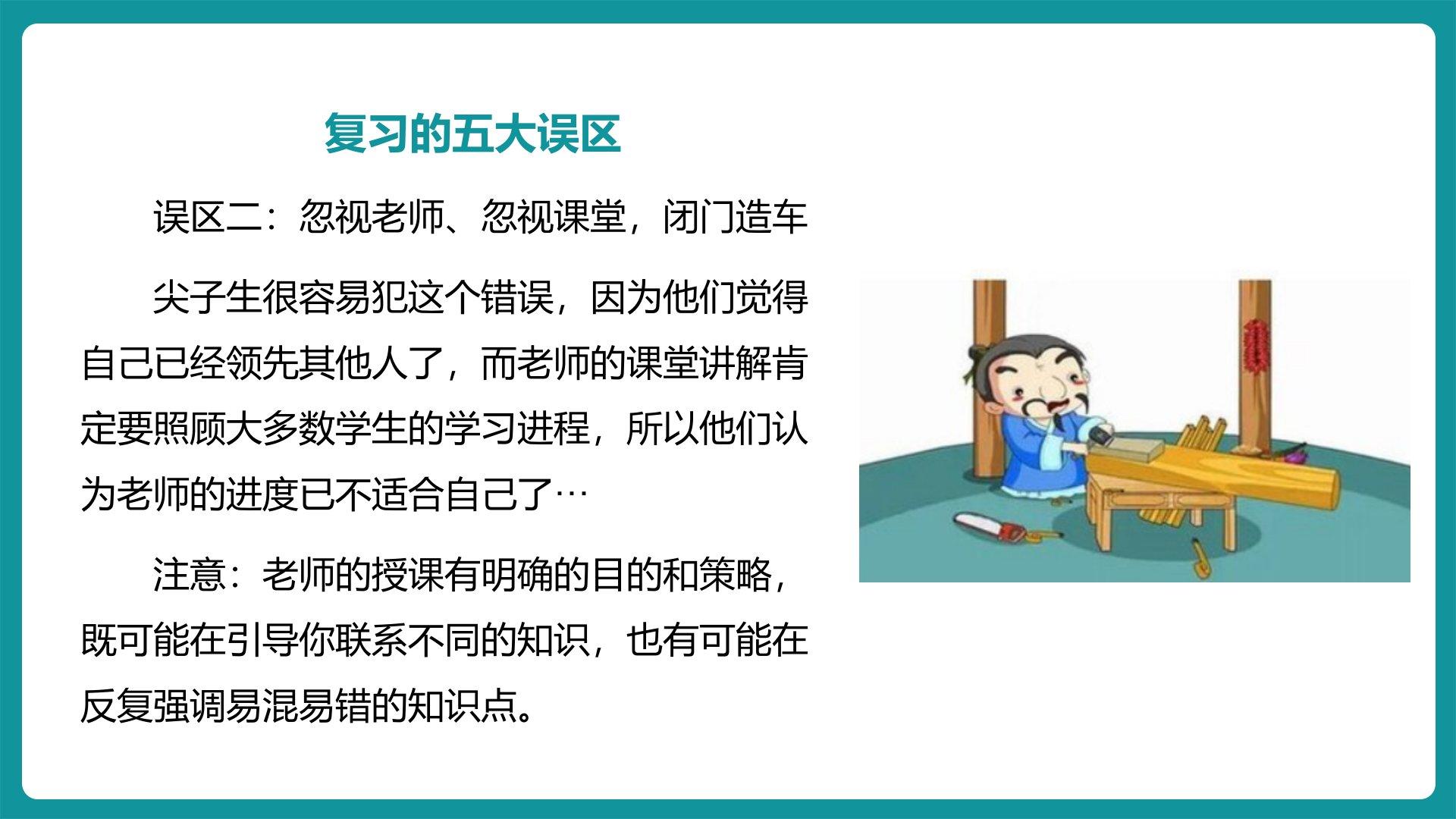 复习的五大误区

误区二：忽视老师、忽视课堂，闭门造车

尖子生很容易犯这个错误，因为他们觉得自己已经领先其他人了，而老师的课堂讲解肯定要照顾大多数学生的学习进程，所以他们认为老师的进度已不适合自己了…

注意：老师的授课有明确的目的和策略，既可能在引导你联系不同的知识，也有可能在反复强调易混易错的知识点。